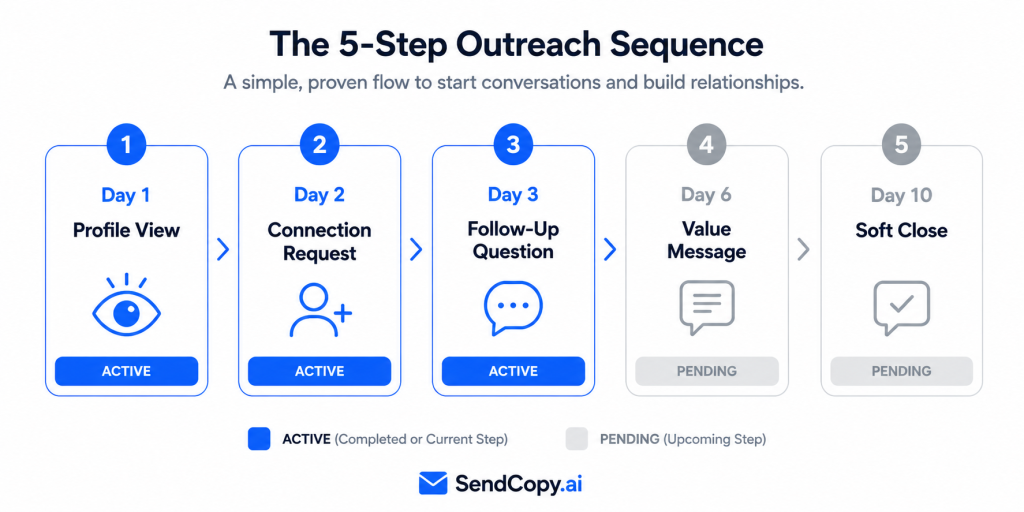 The 5-Step Outreach Sequence

A simple, proven flow to start conversations and build relationships.

1
Day 1
Profile View
ACTIVE

2
Day 2
Connection Request
ACTIVE

3
Day 3
Follow-Up Question
ACTIVE

4
Day 6
Value Message
PENDING

5
Day 10
Soft Close
PENDING

ACTIVE (Completed or Current Step)
PENDING (Upcoming Step)

SendCopy.ai